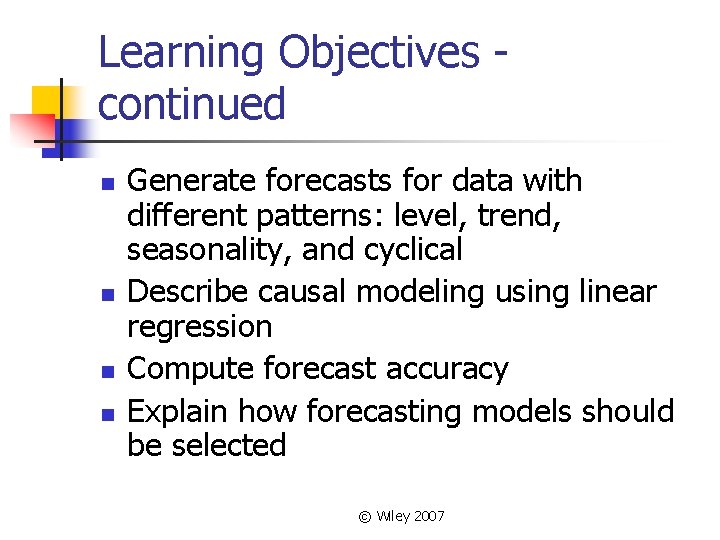 Learning Objectives - continued

• Generate forecasts for data with different patterns: level, trend, seasonality, and cyclical
• Describe causal modeling using linear regression
• Compute forecast accuracy
• Explain how forecasting models should be selected

© Wiley 2007